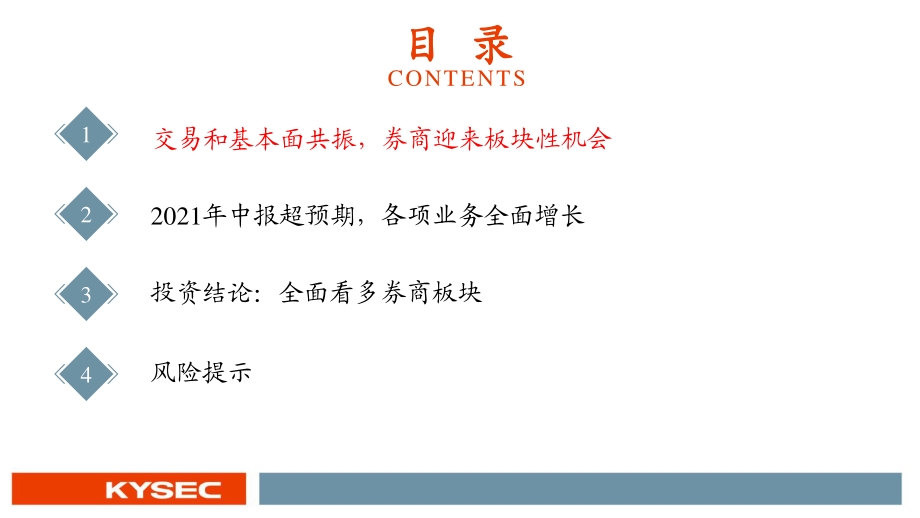 目 录
CONTENTS

1 交易和基本面共振，券商迎来板块性机会

2 2021年中报超预期，各项业务全面增长

3 投资结论：全面看多券商板块

4 风险提示

KYSEC